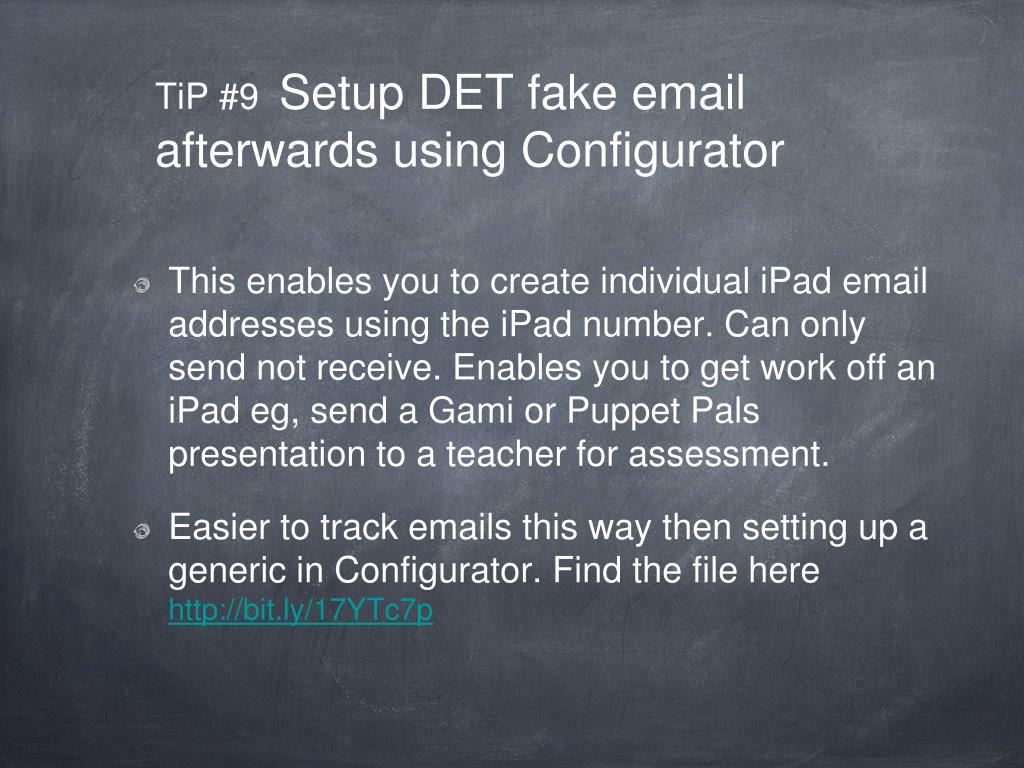 TiP #9 Setup DET fake email afterwards using Configurator

This enables you to create individual iPad email addresses using the iPad number. Can only send not receive. Enables you to get work off an iPad eg, send a Gami or Puppet Pals presentation to a teacher for assessment.

Easier to track emails this way then setting up a generic in Configurator. Find the file here http://bit.ly/17YTc7p